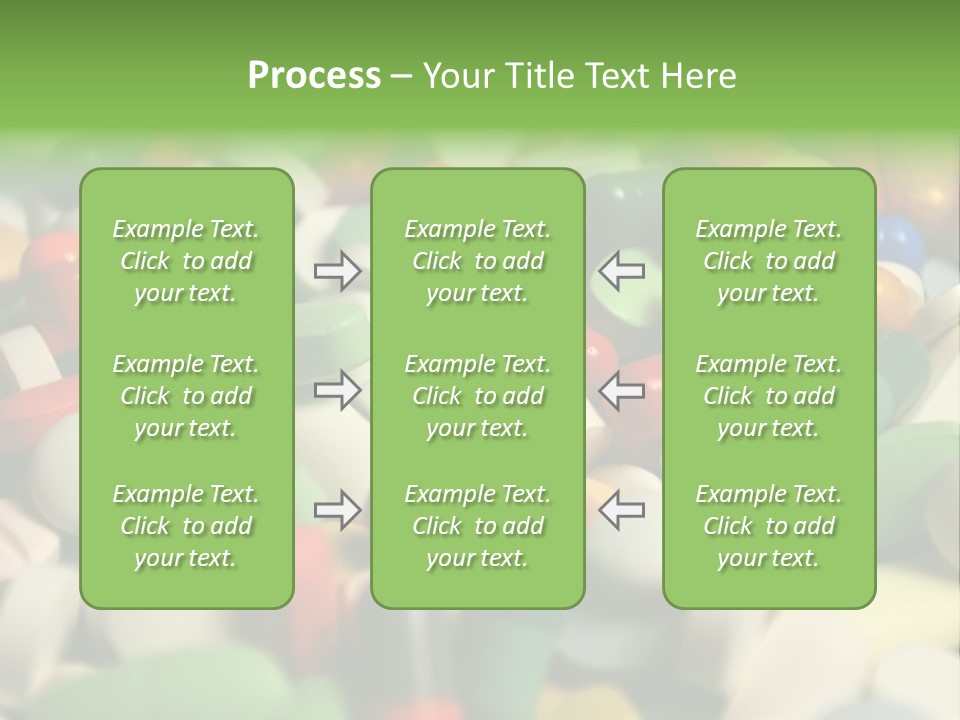 Process – Your Title Text Here

Example Text. Click to add your text.

Example Text. Click to add your text.

Example Text. Click to add your text.

Example Text. Click to add your text.

Example Text. Click to add your text.

Example Text. Click to add your text.

Example Text. Click to add your text.

Example Text. Click to add your text.

Example Text. Click to add your text.